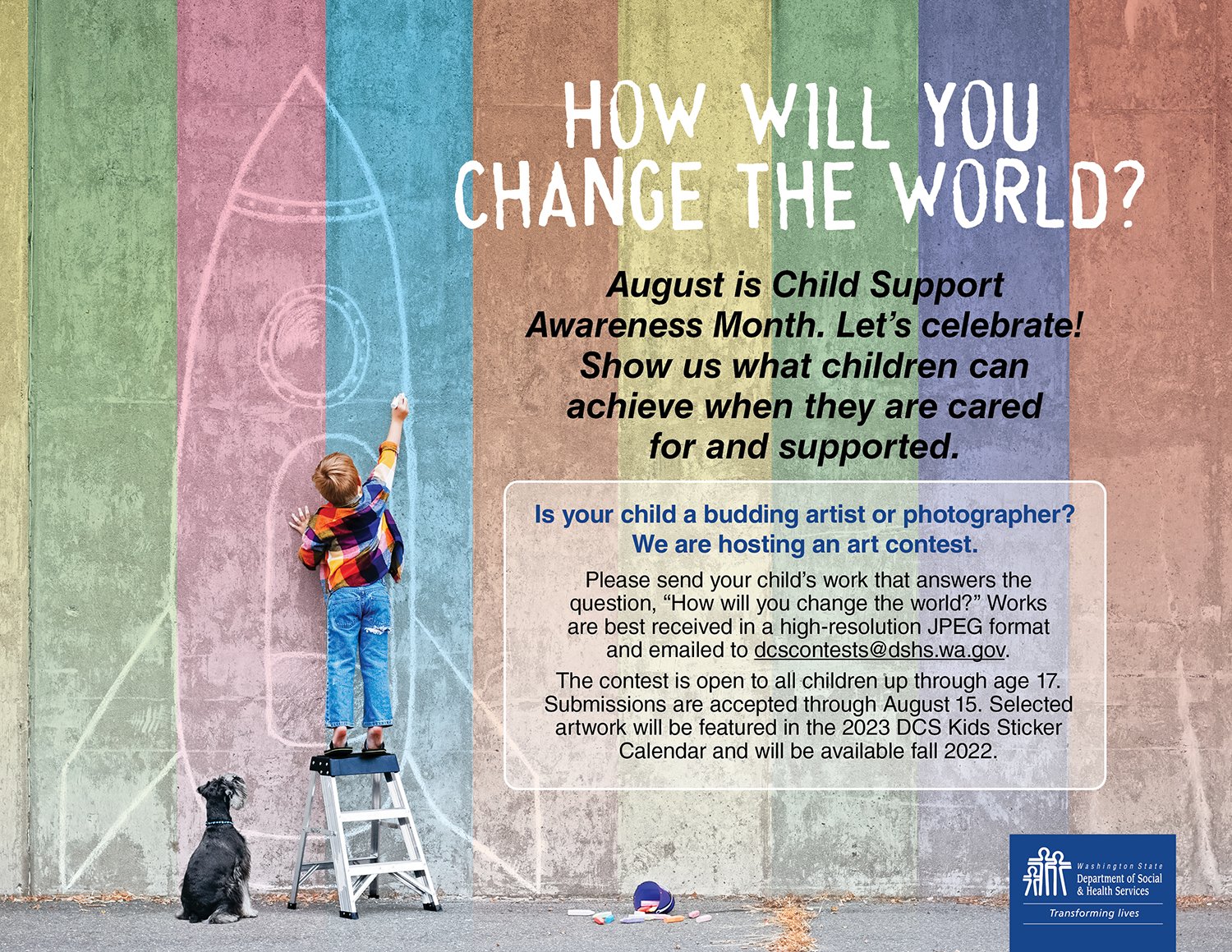 HOW WILL YOU CHANGE THE WORLD?

August is Child Support Awareness Month. Let's celebrate! Show us what children can achieve when they are cared for and supported.

Is your child a budding artist or photographer? We are hosting an art contest.

Please send your child's work that answers the question, "How will you change the world?" Works are best received in a high-resolution JPEG format and emailed to dcscontests@dshs.wa.gov.

The contest is open to all children up through age 17. Submissions are accepted through August 15. Selected artwork will be featured in the 2023 DCS Kids Sticker Calendar and will be available fall 2022.

Washington State Department of Social & Health Services

Transforming lives